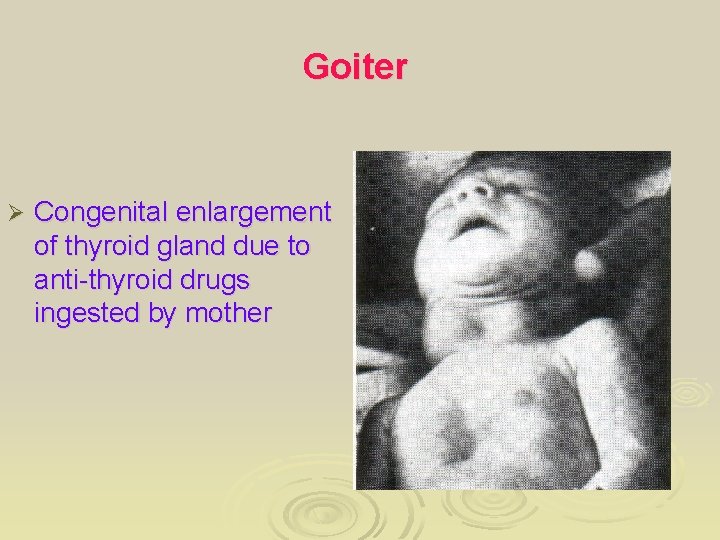 Goiter

➢ Congenital enlargement of thyroid gland due to anti-thyroid drugs ingested by mother